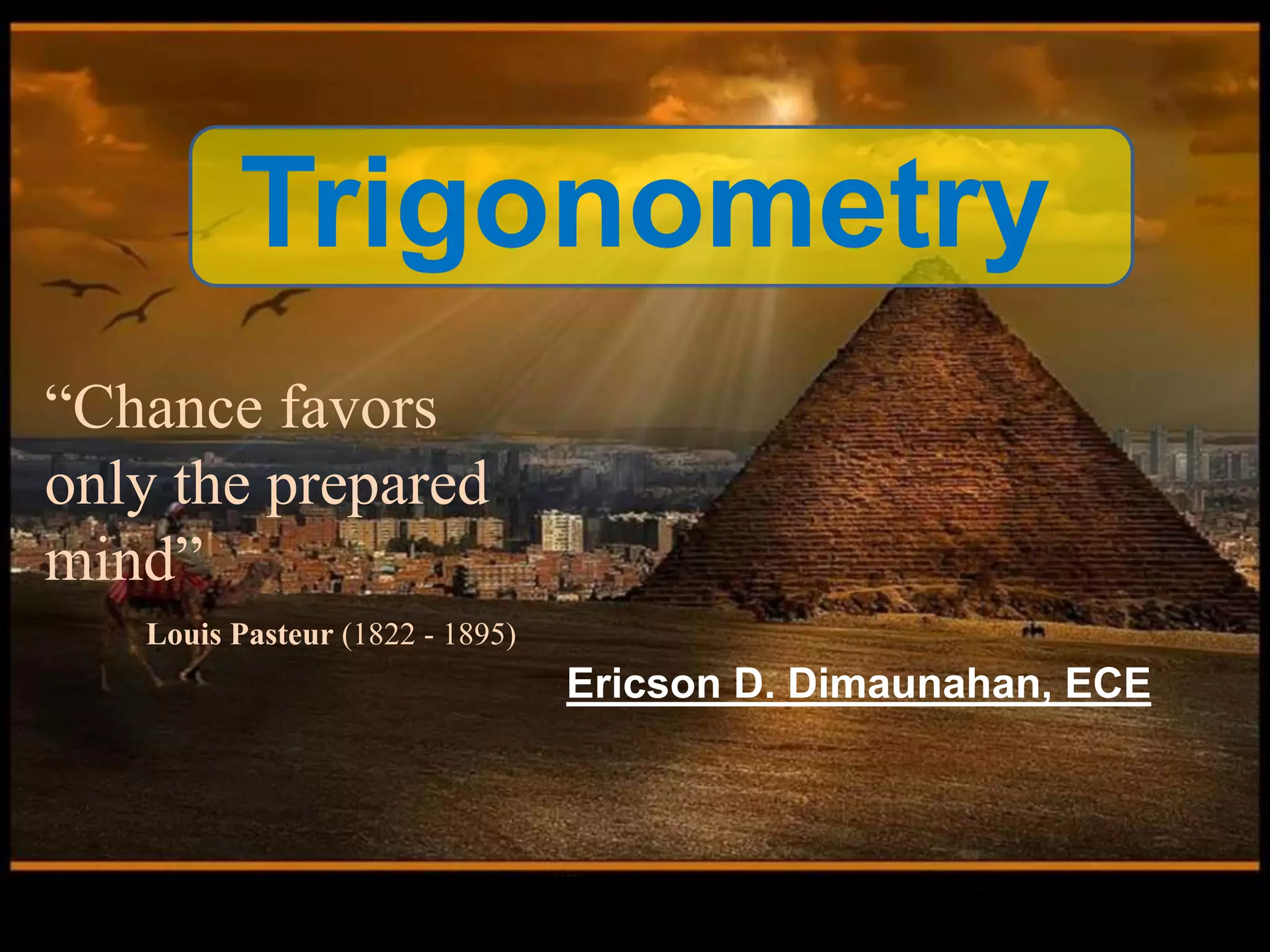 Trigonometry

“Chance favors only the prepared mind”

Louis Pasteur (1822 - 1895)

Ericson D. Dimaunahan, ECE